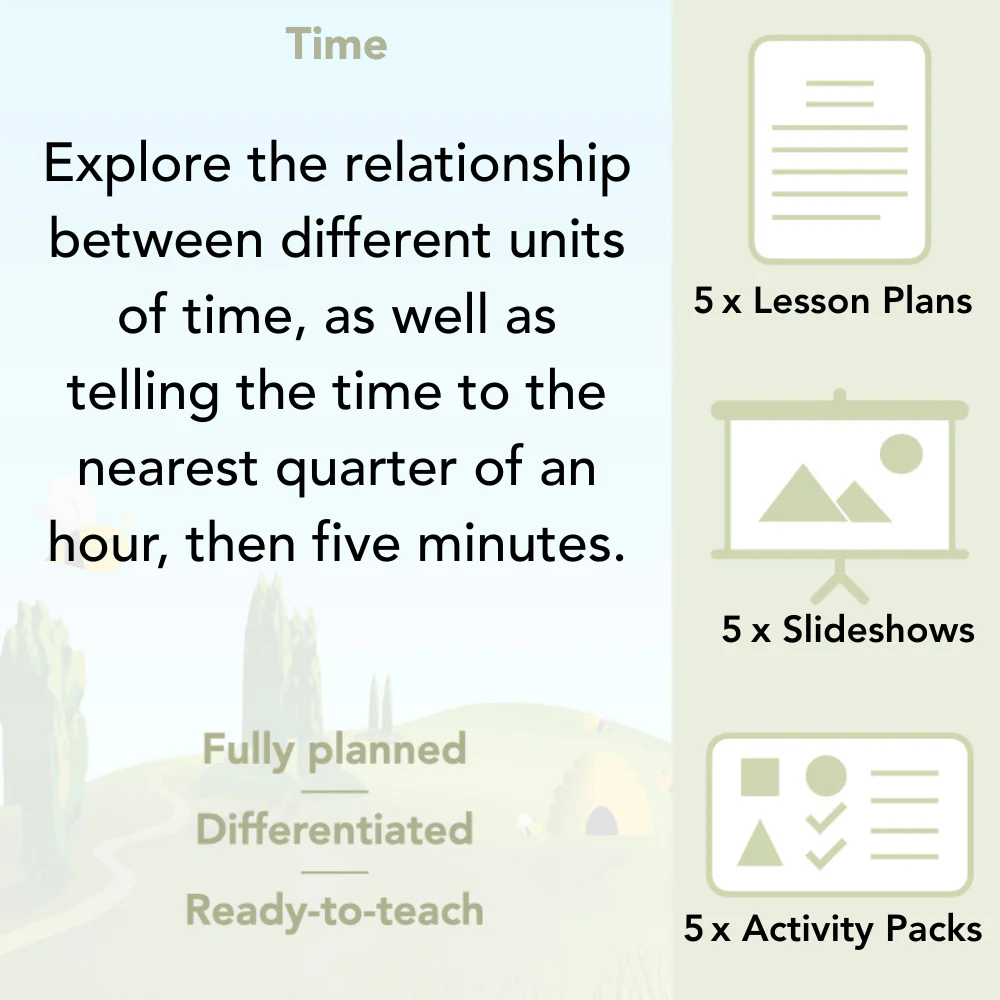 Time

Explore the relationship between different units of time, as well as telling the time to the nearest quarter of an hour, then five minutes.

Fully planned

Differentiated

Ready-to-teach

5 x Lesson Plans

5 x Slideshows

5 x Activity Packs